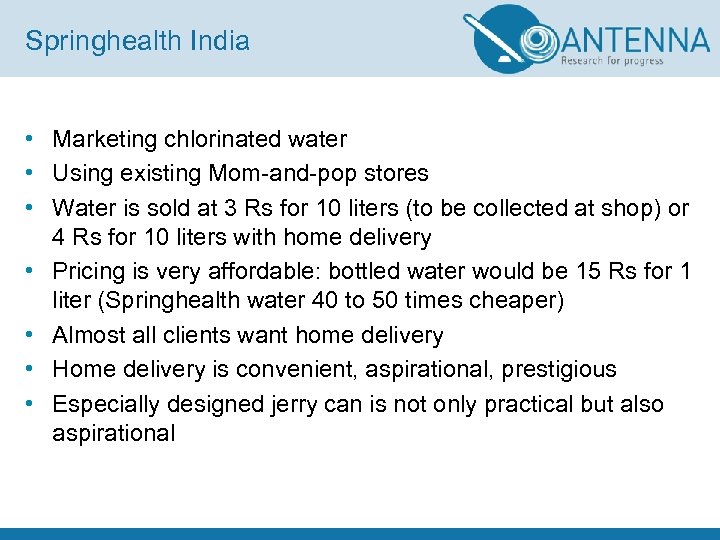 Springhealth India

ANTENNA
Research for progress

• Marketing chlorinated water
• Using existing Mom-and-pop stores
• Water is sold at 3 Rs for 10 liters (to be collected at shop) or 4 Rs for 10 liters with home delivery
• Pricing is very affordable: bottled water would be 15 Rs for 1 liter (Springhealth water 40 to 50 times cheaper)
• Almost all clients want home delivery
• Home delivery is convenient, aspirational, prestigious
• Especially designed jerry can is not only practical but also aspirational